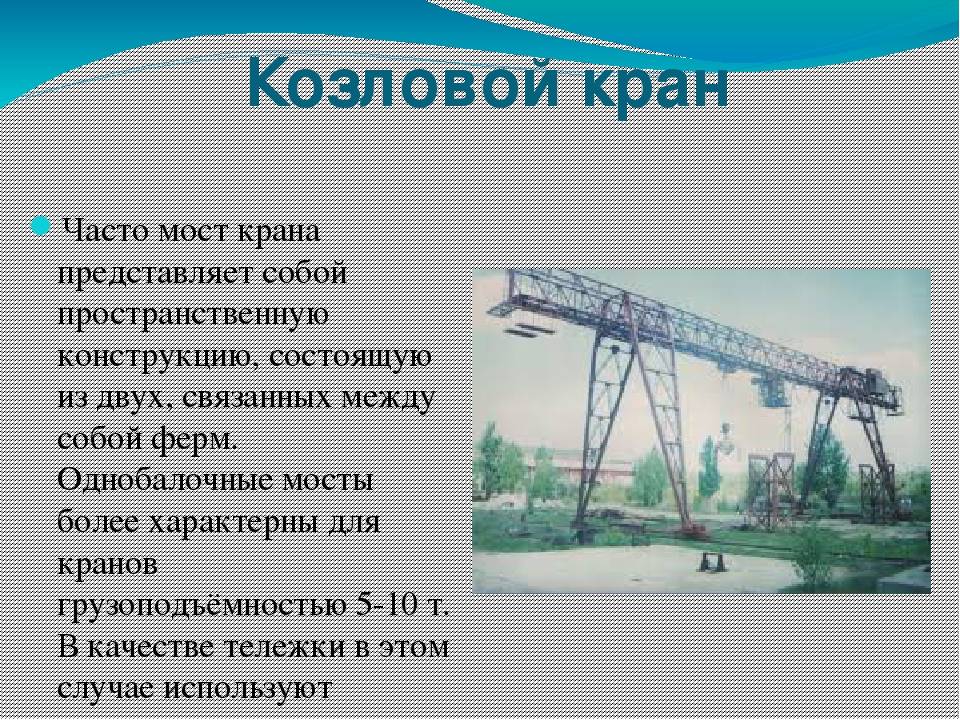 Козловой кран

Часто мост крана представляет собой пространственную конструкцию, состоящую из двух, связанных между собой ферм. Однобалочные мосты более характерны для кранов грузоподъёмностью 5-10 т. В качестве тележки в этом случае используют